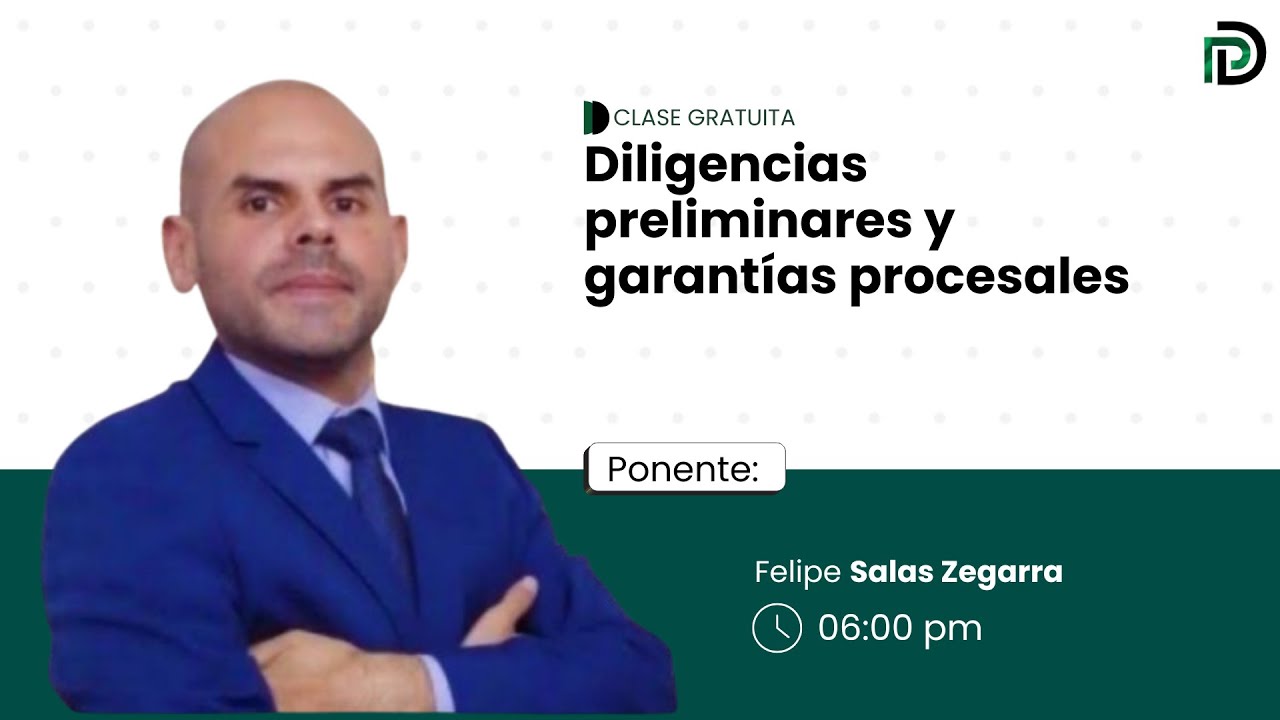 CLASE GRATUITA

Diligencias preliminares y garantías procesales

Ponente:

Felipe Salas Zegarra

06:00 pm